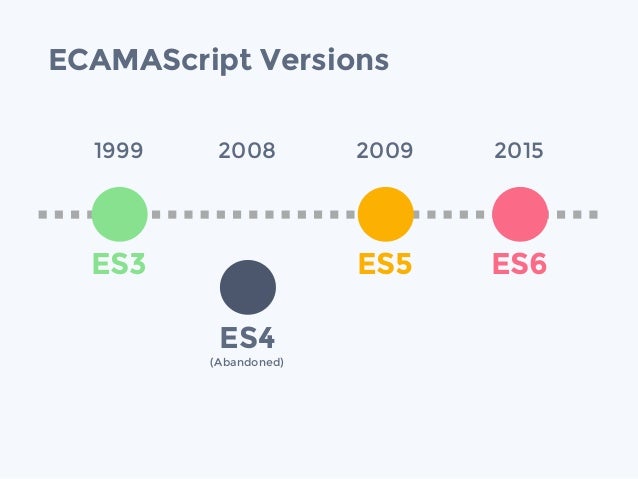 ECAMAScript Versions

1999

2008

2009

2015

ES3

ES4
(Abandoned)

ES5

ES6